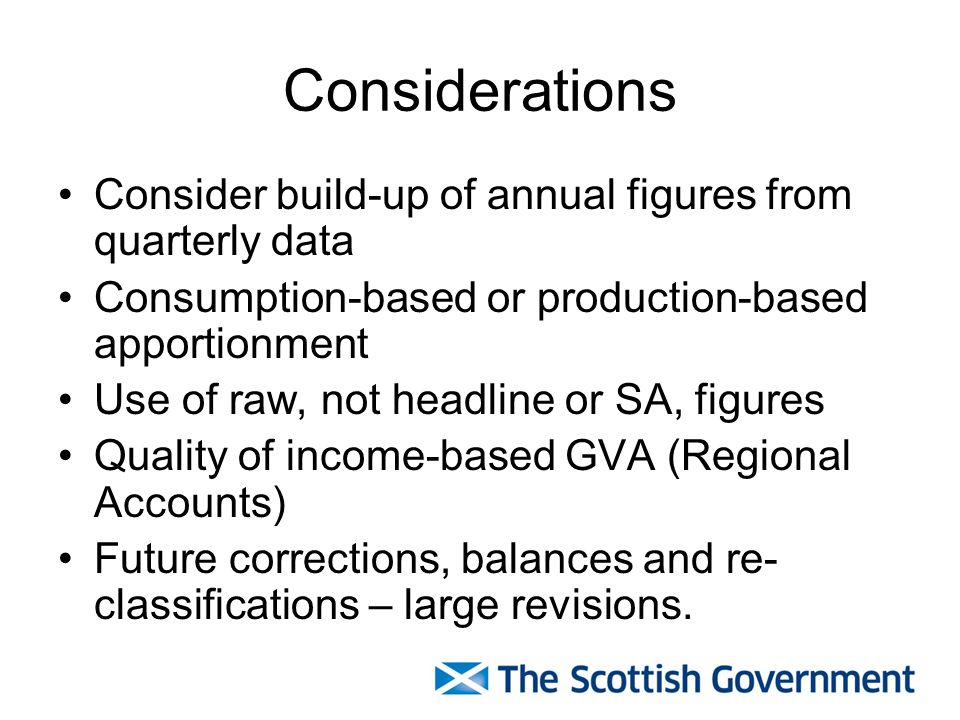 Considerations

• Consider build-up of annual figures from quarterly data
• Consumption-based or production-based apportionment
• Use of raw, not headline or SA, figures
• Quality of income-based GVA (Regional Accounts)
• Future corrections, balances and re-classifications – large revisions.

The Scottish Government